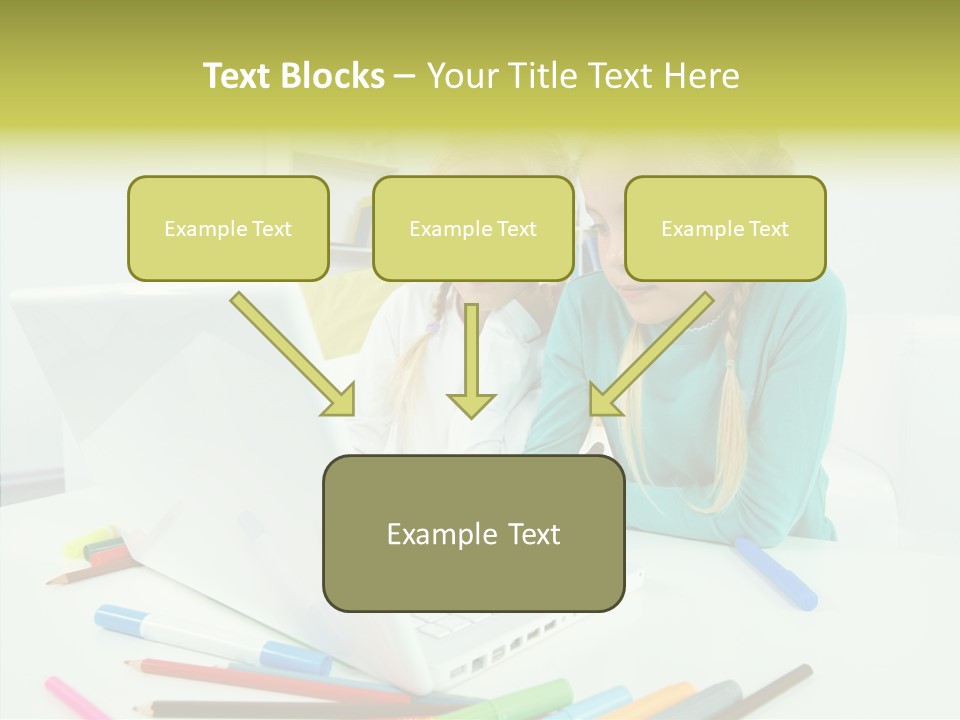 Text Blocks – Your Title Text Here

Example Text

Example Text

Example Text

Example Text